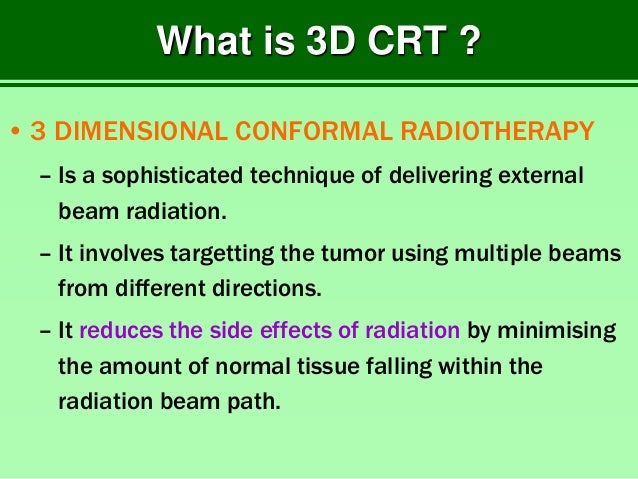 What is 3D CRT ?

• 3 DIMENSIONAL CONFORMAL RADIOTHERAPY

– Is a sophisticated technique of delivering external beam radiation.

– It involves targetting the tumor using multiple beams from different directions.

– It reduces the side effects of radiation by minimising the amount of normal tissue falling within the radiation beam path.